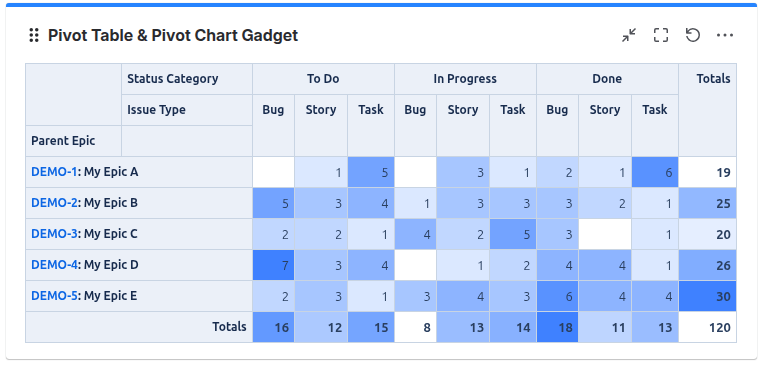 Pivot Table & Pivot Chart Gadget

| | Status Category | To Do | | | In Progress | | | Done | | | Totals |
|---|---|---|---|---|---|---|---|---|---|---|---|
| | Issue Type | Bug | Story | Task | Bug | Story | Task | Bug | Story | Task | |
| Parent Epic | | | | | | | | | | | |
| DEMO-1: My Epic A | | | 1 | 5 | | 3 | 1 | 2 | 1 | 6 | 19 |
| DEMO-2: My Epic B | | 5 | 3 | 4 | 1 | 3 | 3 | 3 | 2 | 1 | 25 |
| DEMO-3: My Epic C | | 2 | 2 | 1 | 4 | 2 | 5 | 3 | | 1 | 20 |
| DEMO-4: My Epic D | | 7 | 3 | 4 | | 1 | 2 | 4 | 4 | 1 | 26 |
| DEMO-5: My Epic E | | 2 | 3 | 1 | 3 | 4 | 3 | 6 | 4 | 4 | 30 |
| Totals | | 16 | 12 | 15 | 8 | 13 | 14 | 18 | 11 | 13 | 120 |